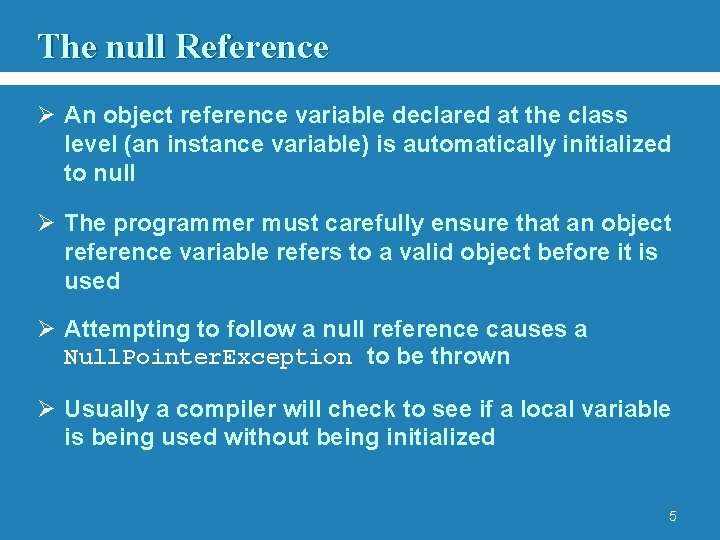 The null Reference

➢ An object reference variable declared at the class level (an instance variable) is automatically initialized to null

➢ The programmer must carefully ensure that an object reference variable refers to a valid object before it is used

➢ Attempting to follow a null reference causes a NullPointerException to be thrown

➢ Usually a compiler will check to see if a local variable is being used without being initialized

5